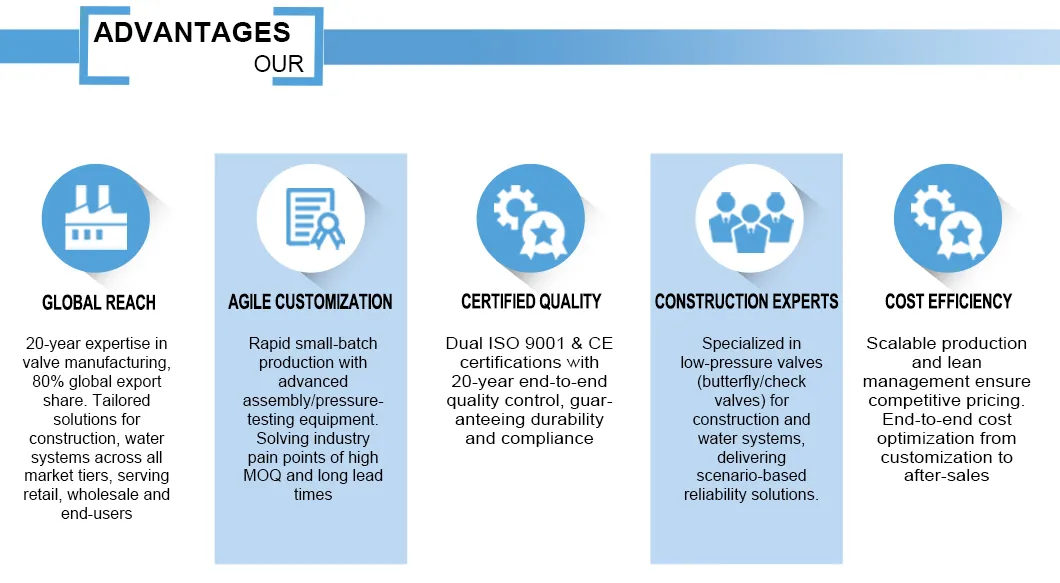 ADVANTAGES
OUR

GLOBAL REACH

20-year expertise in valve manufacturing, 80% global export share. Tailored solutions for construction, water systems across all market tiers, serving retail, wholesale and end-users

AGILE CUSTOMIZATION

Rapid small-batch production with advanced assembly/pressure-testing equipment. Solving industry pain points of high MOQ and long lead times

CERTIFIED QUALITY

Dual ISO 9001 & CE certifications with 20-year end-to-end quality control, guaranteeing durability and compliance

CONSTRUCTION EXPERTS

Specialized in low-pressure valves (butterfly/check valves) for construction and water systems, delivering scenario-based reliability solutions.

COST EFFICIENCY

Scalable production and lean management ensure competitive pricing. End-to-end cost optimization from customization to after-sales